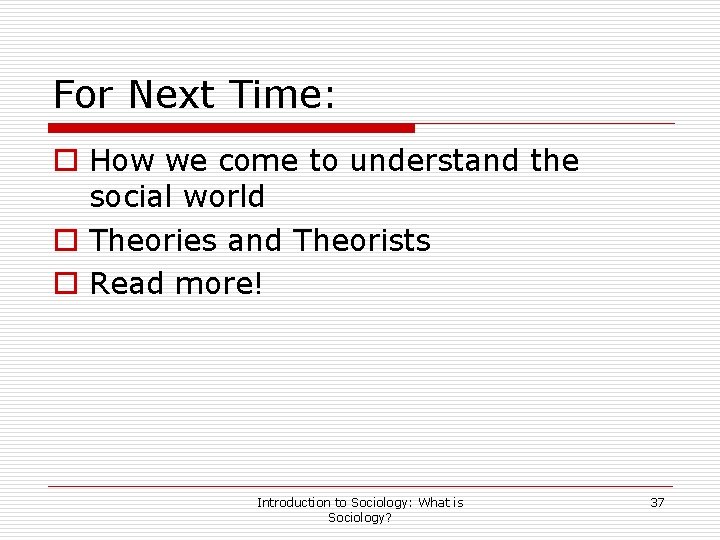 For Next Time:

How we come to understand the social world

Theories and Theorists

Read more!

Introduction to Sociology: What is Sociology?

37